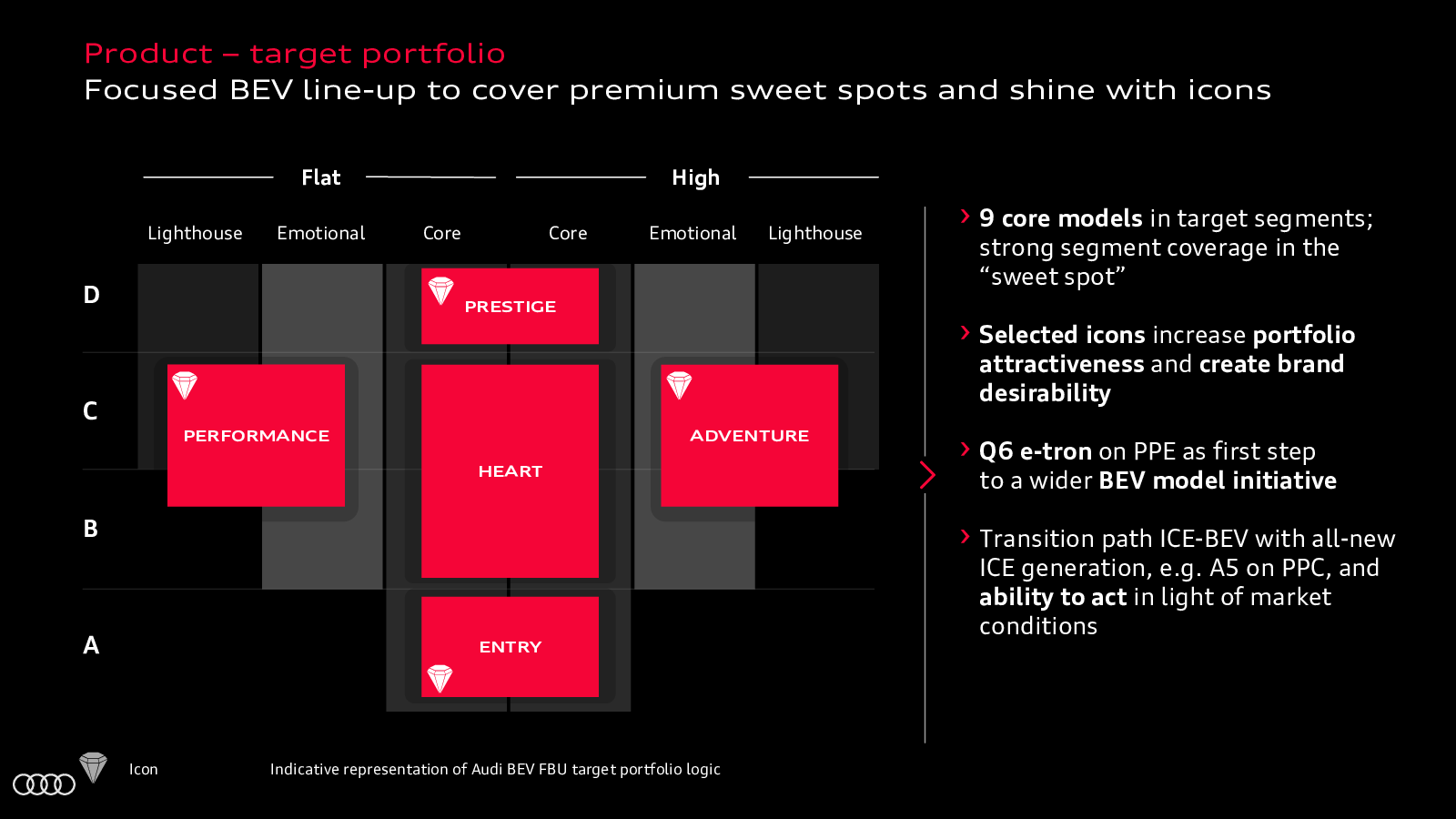 Product – target portfolio
Focused BEV line-up to cover premium sweet spots and shine with icons

Flat High

Lighthouse Emotional Core Core Emotional Lighthouse

D
C
B
A

PRESTIGE
PERFORMANCE
HEART
ADVENTURE
ENTRY

9 core models in target segments; strong segment coverage in the "sweet spot"

Selected icons increase portfolio attractiveness and create brand desirability

Q6 e-tron on PPE as first step to a wider BEV model initiative

Transition path ICE-BEV with all-new ICE generation, e.g. A5 on PPC, and ability to act in light of market conditions

Icon

Indicative representation of Audi BEV FBU target portfolio logic